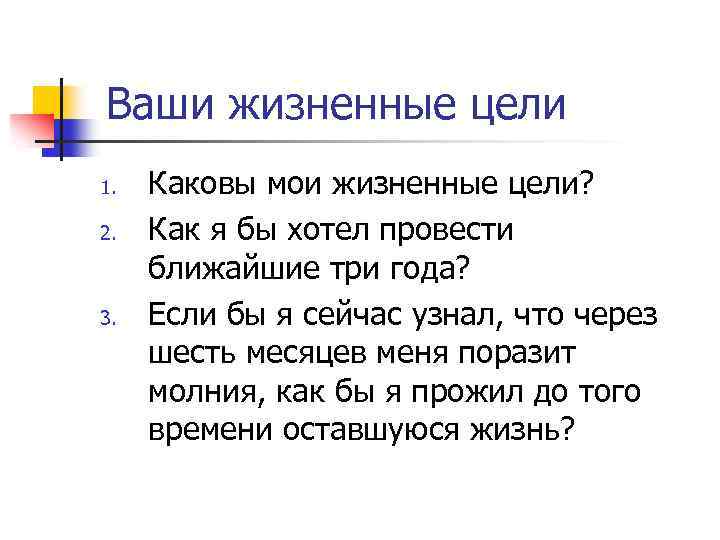 Ваши жизненные цели

1. Каковы мои жизненные цели?
2. Как я бы хотел провести ближайшие три года?
3. Если бы я сейчас узнал, что через шесть месяцев меня поразит молния, как бы я прожил до того времени оставшуюся жизнь?